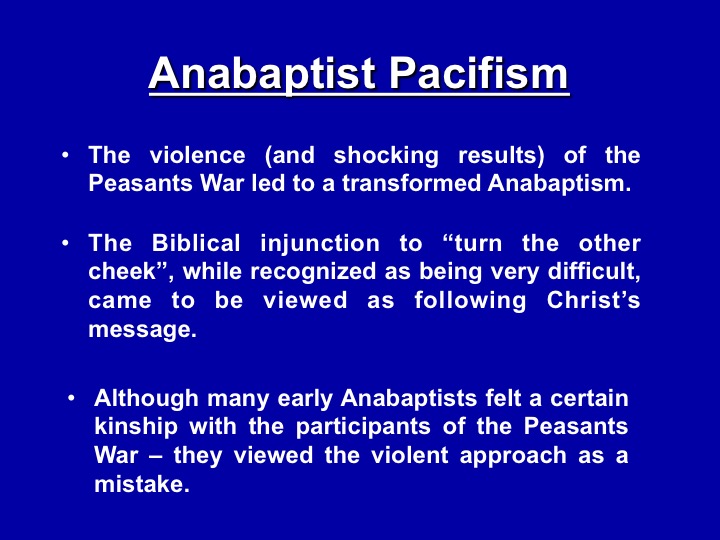 Anabaptist Pacifism

• The violence (and shocking results) of the Peasants War led to a transformed Anabaptism.

• The Biblical injunction to “turn the other cheek”, while recognized as being very difficult, came to be viewed as following Christ’s message.

• Although many early Anabaptists felt a certain kinship with the participants of the Peasants War – they viewed the violent approach as a mistake.